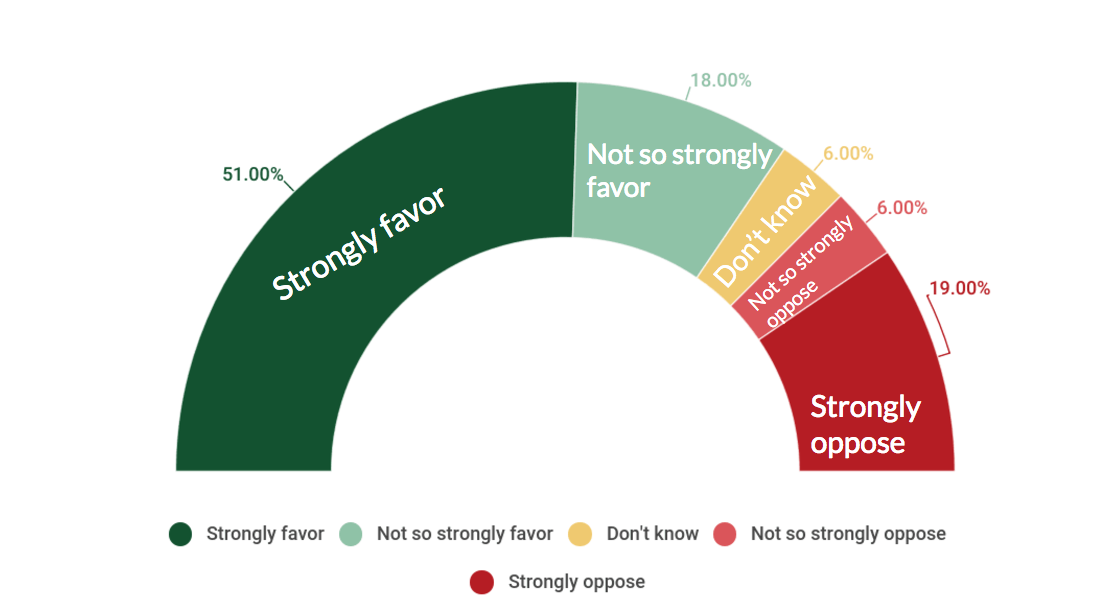 51.00%

Strongly favor

18.00%

Not so strongly favor

6.00%

Don't know

6.00%

Not so strongly oppose

19.00%

Strongly oppose

Strongly favor
Not so strongly favor
Don't know
Not so strongly oppose
Strongly oppose